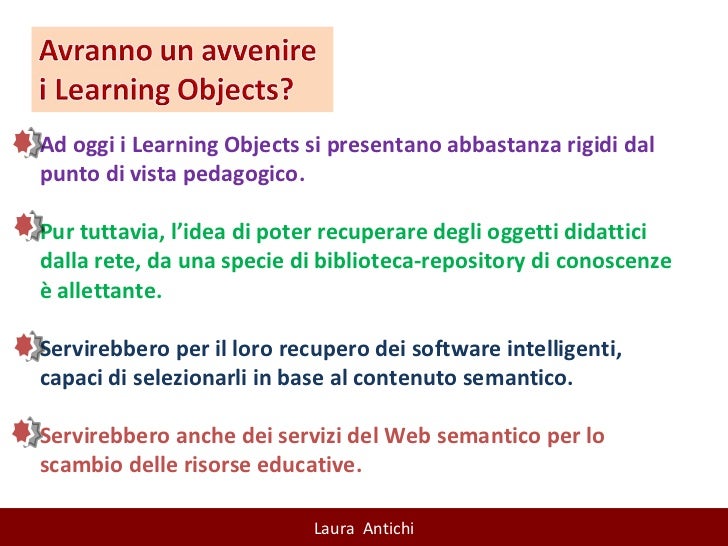 Avranno un avvenire i Learning Objects?

Ad oggi i Learning Objects si presentano abbastanza rigidi dal punto di vista pedagogico.

Pur tuttavia, l'idea di poter recuperare degli oggetti didattici dalla rete, da una specie di biblioteca-repository di conoscenze è allettante.

Servirebbero per il loro recupero dei software intelligenti, capaci di selezionarli in base al contenuto semantico.

Servirebbero anche dei servizi del Web semantico per lo scambio delle risorse educative.

Laura Antichi